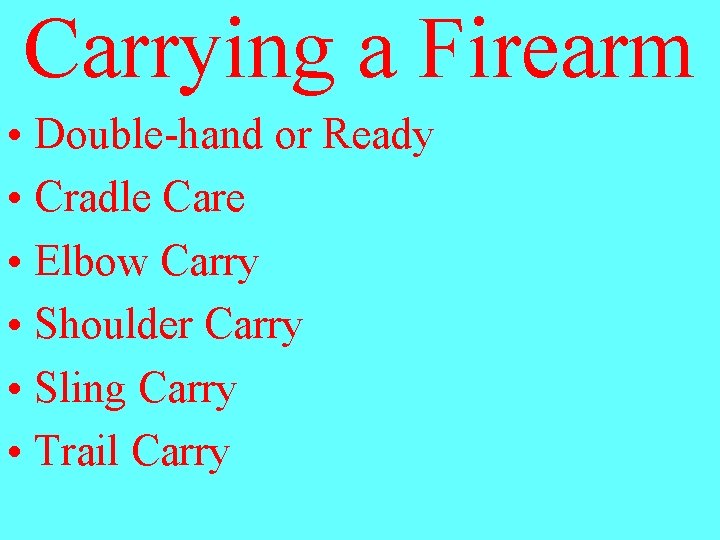 Carrying a Firearm

• Double-hand or Ready
• Cradle Care
• Elbow Carry
• Shoulder Carry
• Sling Carry
• Trail Carry